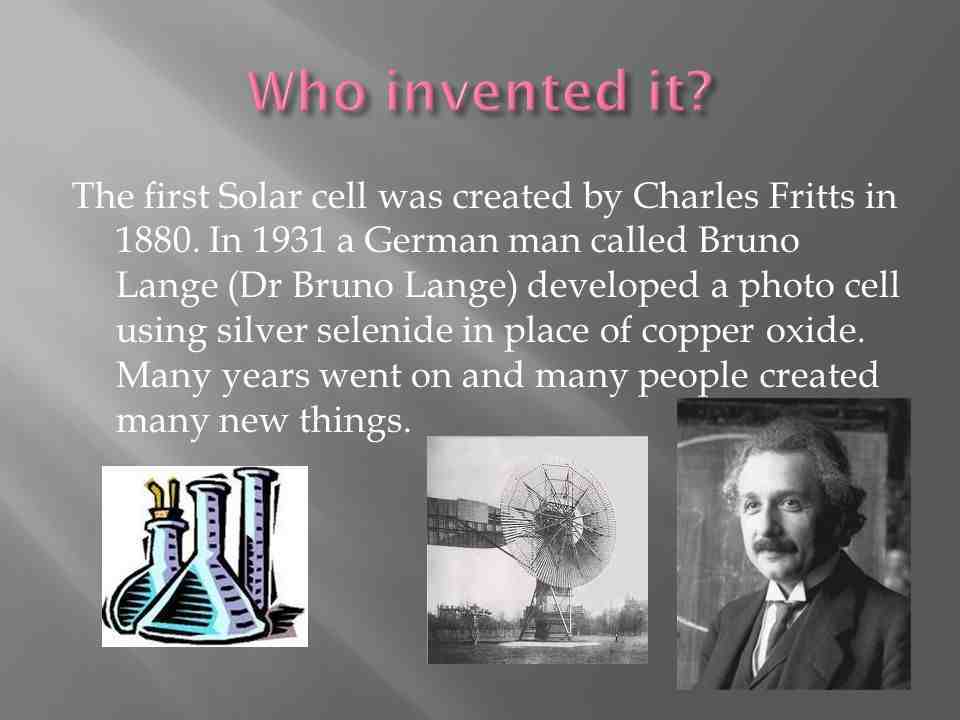 Who invented it?

The first Solar cell was created by Charles Fritts in 1880. In 1931 a German man called Bruno Lange (Dr Bruno Lange) developed a photo cell using silver selenide in place of copper oxide. Many years went on and many people created many new things.